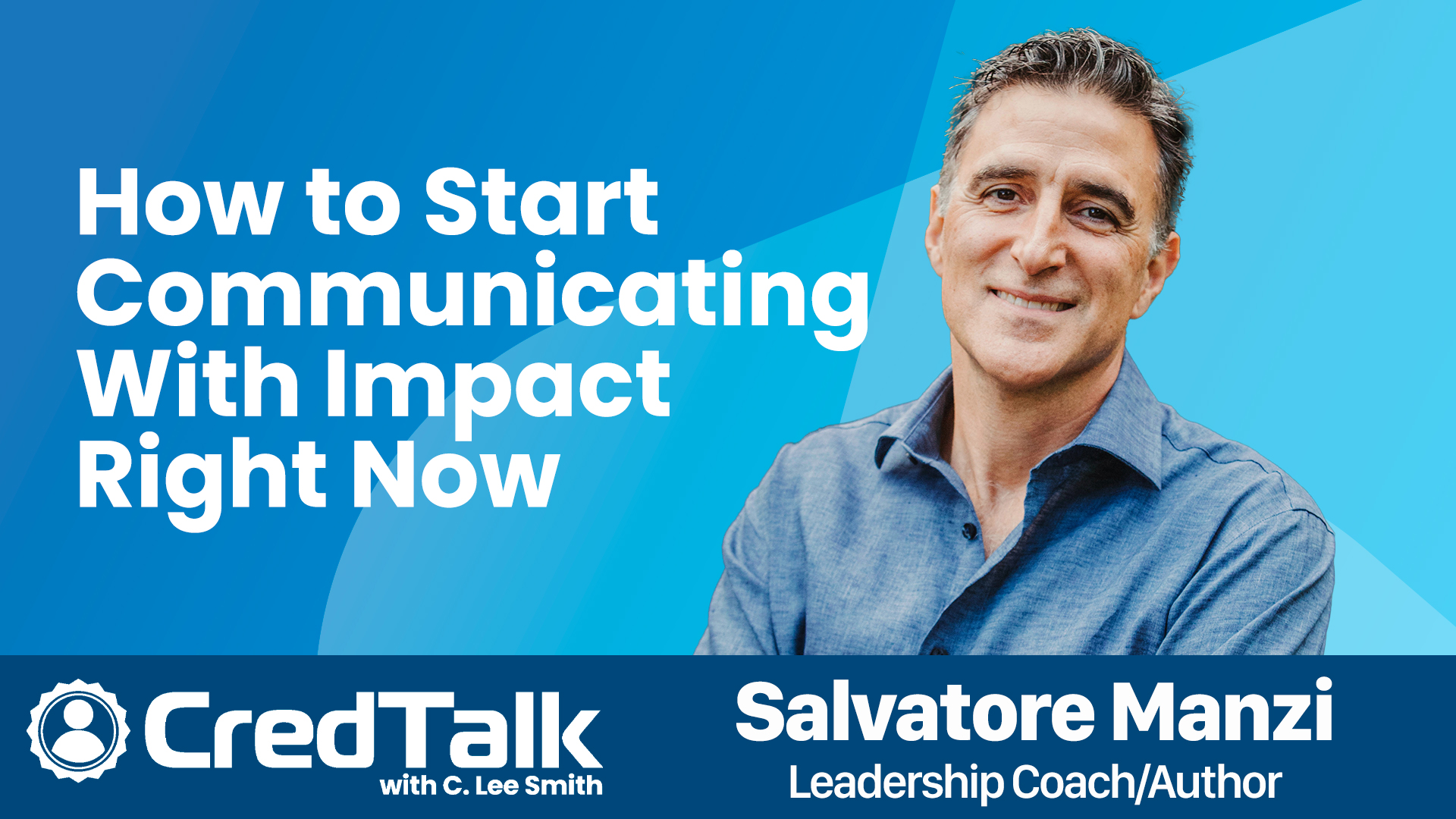 How to Start Communicating With Impact Right Now

CredTalk
with C. Lee Smith

Salvatore Manzi
Leadership Coach/Author